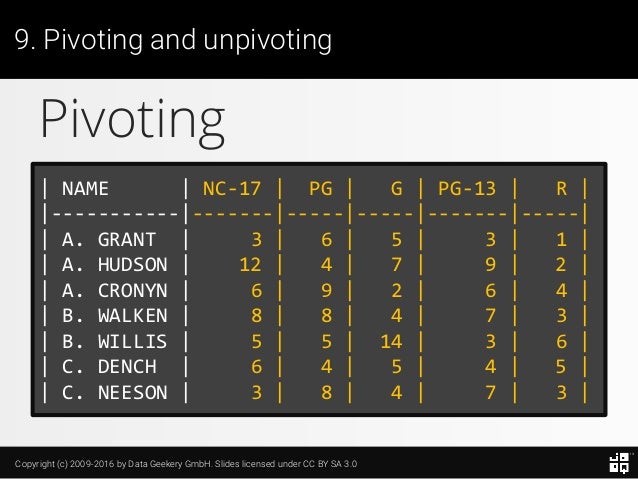 9. Pivoting and unpivoting

Pivoting

| NAME | NC-17 | PG | G | PG-13 | R |
|---|---|---|---|---|---|
| A. GRANT | 3 | 6 | 5 | 3 | 1 |
| A. HUDSON | 12 | 4 | 7 | 9 | 2 |
| A. CRONYN | 6 | 9 | 2 | 6 | 4 |
| B. WALKEN | 8 | 8 | 4 | 7 | 3 |
| B. WILLIS | 5 | 5 | 14 | 3 | 6 |
| C. DENCH | 6 | 4 | 5 | 4 | 5 |
| C. NEESON | 3 | 8 | 4 | 7 | 3 |

Copyright (c) 2009-2016 by Data Geekery GmbH. Slides licensed under CC BY SA 3.0